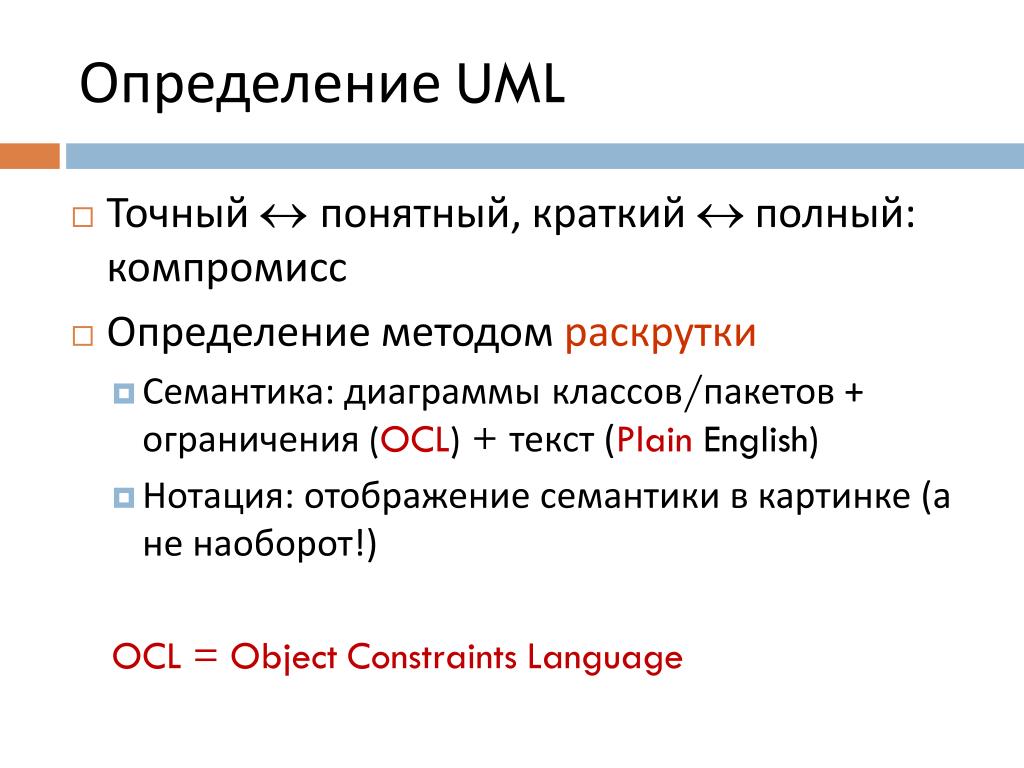 Определение UML

Точный $\leftrightarrow$ понятный, краткий $\leftrightarrow$ полный: компромисс

Определение методом раскрутки

Семантика: диаграммы классов/пакетов + ограничения (OCL) + текст (Plain English)

Нотация: отображение семантики в картинке (а не наоборот!)

OCL = Object Constraints Language